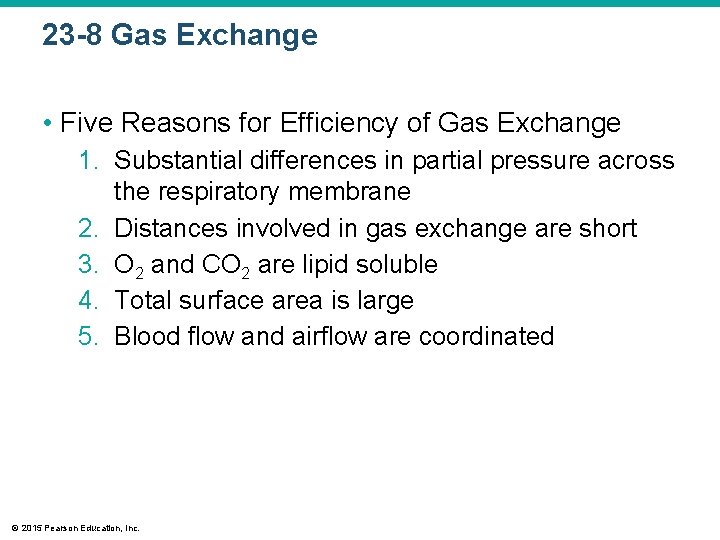 23-8 Gas Exchange

• Five Reasons for Efficiency of Gas Exchange

1. Substantial differences in partial pressure across the respiratory membrane
2. Distances involved in gas exchange are short
3. $O_2$ and $CO_2$ are lipid soluble
4. Total surface area is large
5. Blood flow and airflow are coordinated

© 2015 Pearson Education, Inc.